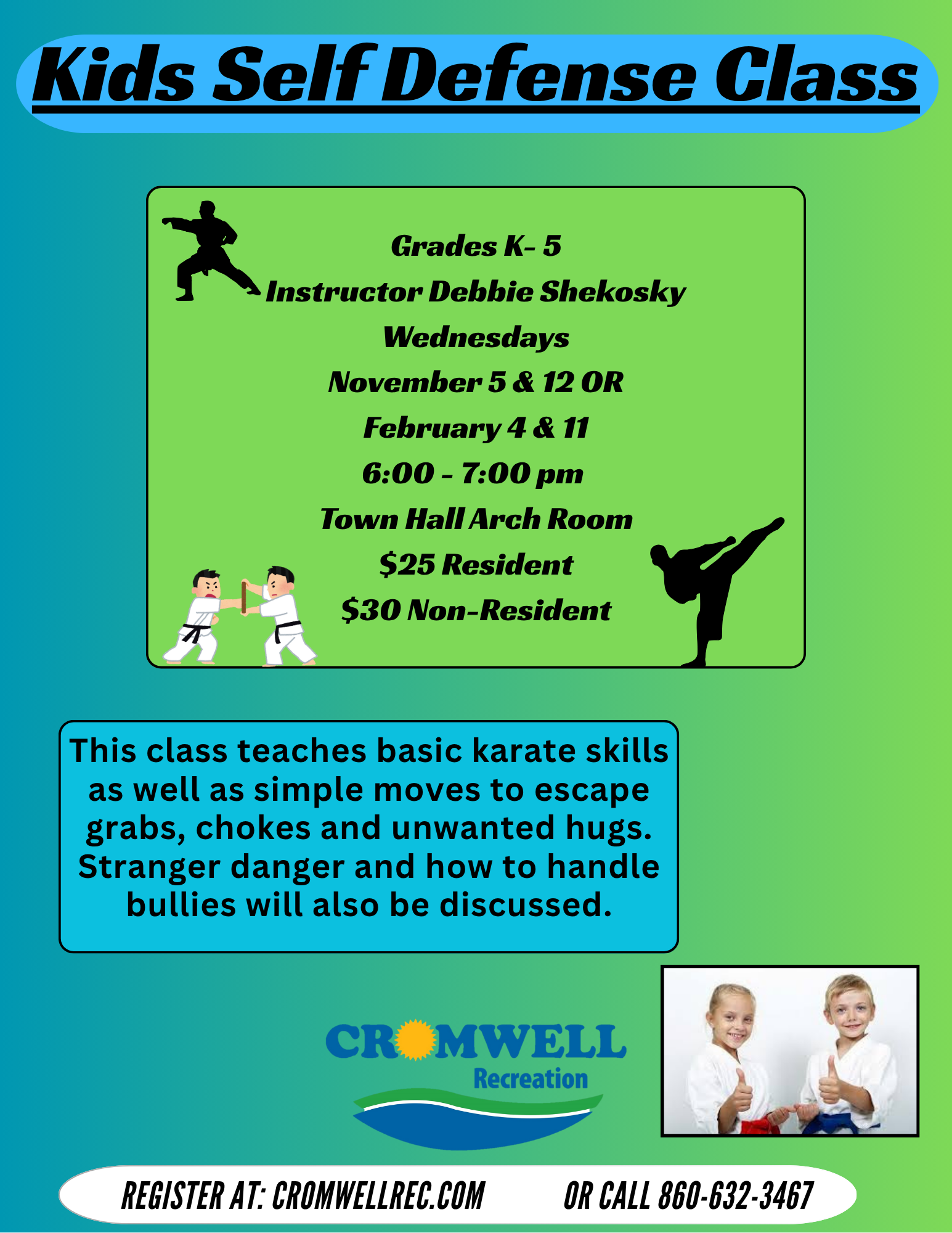 Kids Self Defense Class

Grades K- 5
Instructor Debbie Shekosky
Wednesdays
November 5 & 12 OR
February 4 & 11
6:00 - 7:00 pm
Town Hall Arch Room
$25 Resident
$30 Non-Resident

This class teaches basic karate skills as well as simple moves to escape grabs, chokes and unwanted hugs. Stranger danger and how to handle bullies will also be discussed.

CROMWELL
Recreation

REGISTER AT: CROMWELLREC.COM OR CALL 860-632-3467